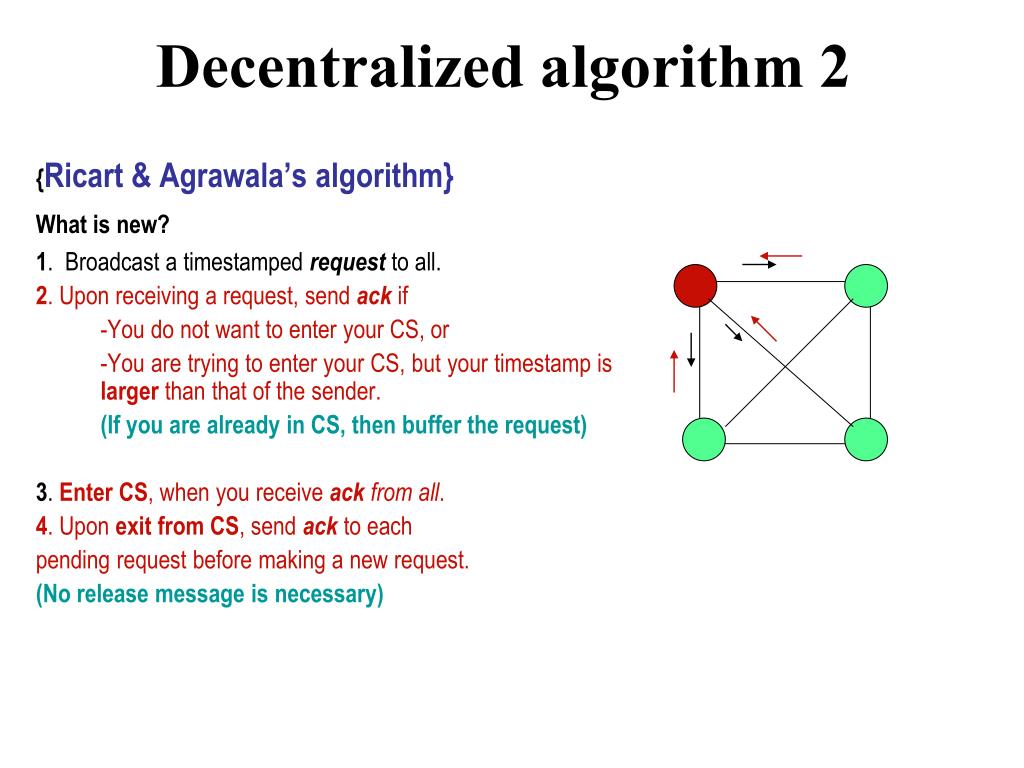 Decentralized algorithm 2

{Ricart & Agrawala's algorithm}

What is new?

1. Broadcast a timestamped request to all.

2. Upon receiving a request, send ack if

-You do not want to enter your CS, or

-You are trying to enter your CS, but your timestamp is larger than that of the sender.

(If you are already in CS, then buffer the request)

3. Enter CS, when you receive ack from all.

4. Upon exit from CS, send ack to each pending request before making a new request.

(No release message is necessary)